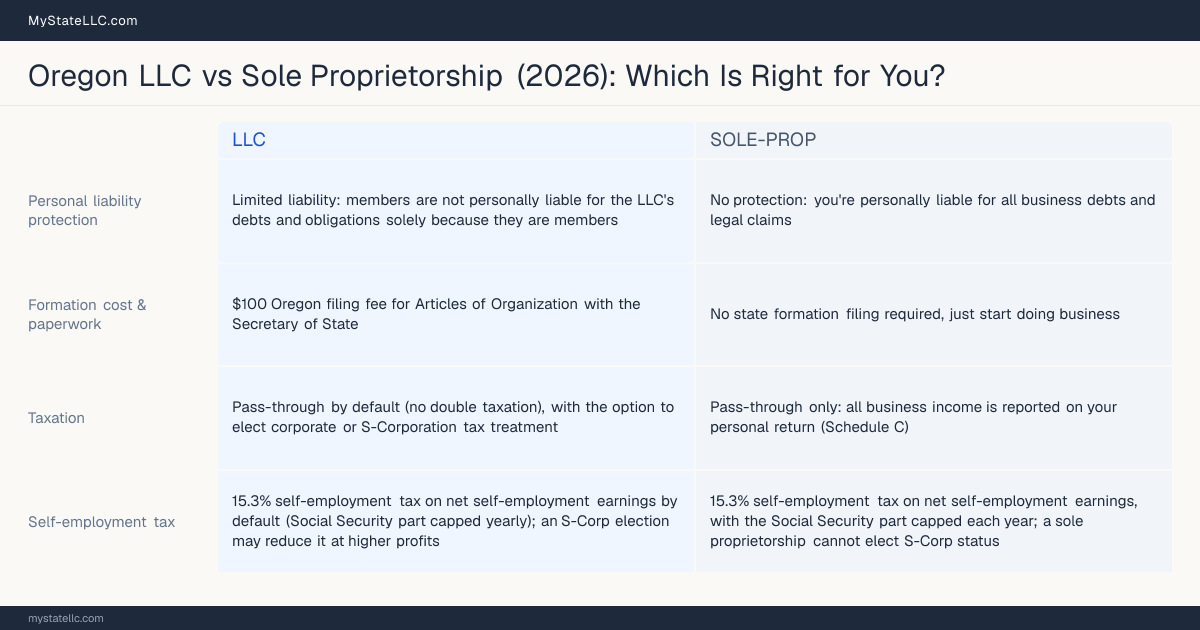 MyStateLLC.com

Oregon LLC vs Sole Proprietorship (2026): Which Is Right for You?

|  | LLC | SOLE-PROP |
|---|---|---|
| Personal liability protection | Limited liability: members are not personally liable for the LLC's debts and obligations solely because they are members | No protection: you're personally liable for all business debts and legal claims |
| Formation cost & paperwork | $100 Oregon filing fee for Articles of Organization with the Secretary of State | No state formation filing required, just start doing business |
| Taxation | Pass-through by default (no double taxation), with the option to elect corporate or S-Corporation tax treatment | Pass-through only: all business income is reported on your personal return (Schedule C) |
| Self-employment tax | 15.3% self-employment tax on net self-employment earnings by default (Social Security part capped yearly); an S-Corp election may reduce it at higher profits | 15.3% self-employment tax on net self-employment earnings, with the Social Security part capped each year; a sole proprietorship cannot elect S-Corp status |

mystatellc.com